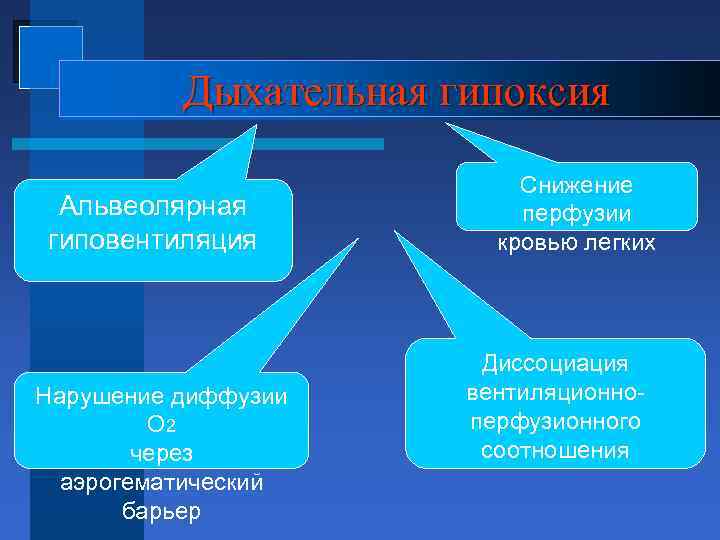 Дыхательная гипоксия

Альвеолярная гиповентиляция

Снижение перфузии кровью легких

Нарушение диффузии $O_2$ через аэрогематический барьер

Диссоциация вентиляционно-перфузионного соотношения